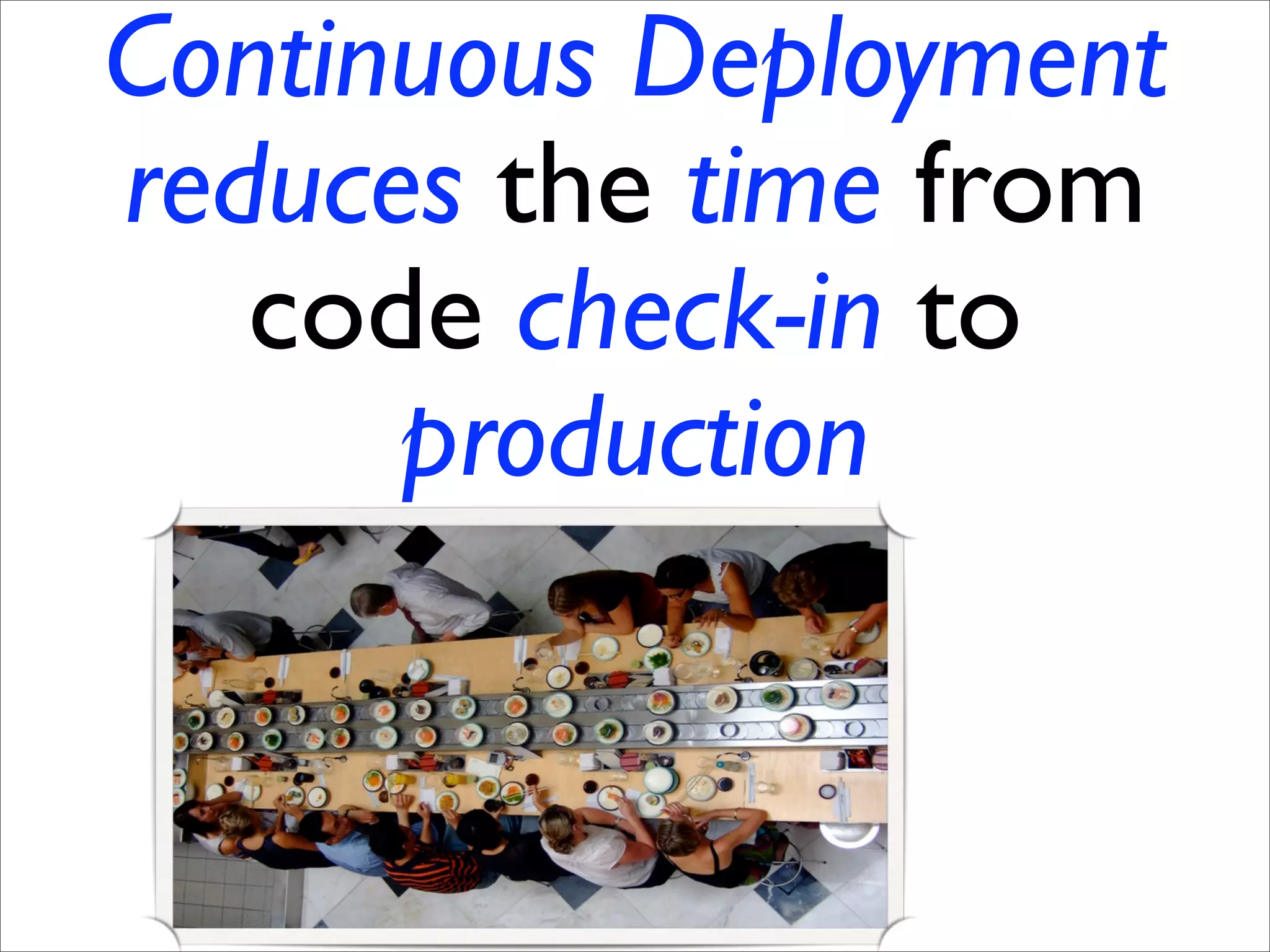 Continuous Deployment reduces the time from code check-in to production